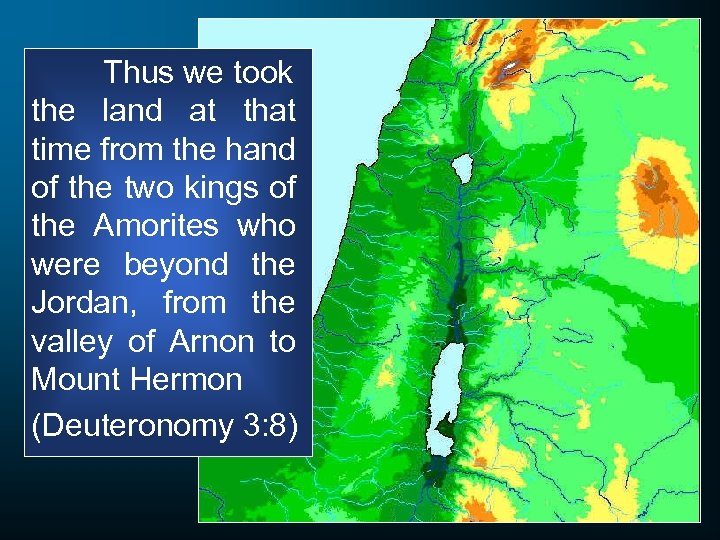 Thus we took the land at that time from the hand of the two kings of the Amorites who were beyond the Jordan, from the valley of Arnon to Mount Hermon

(Deuteronomy 3:8)